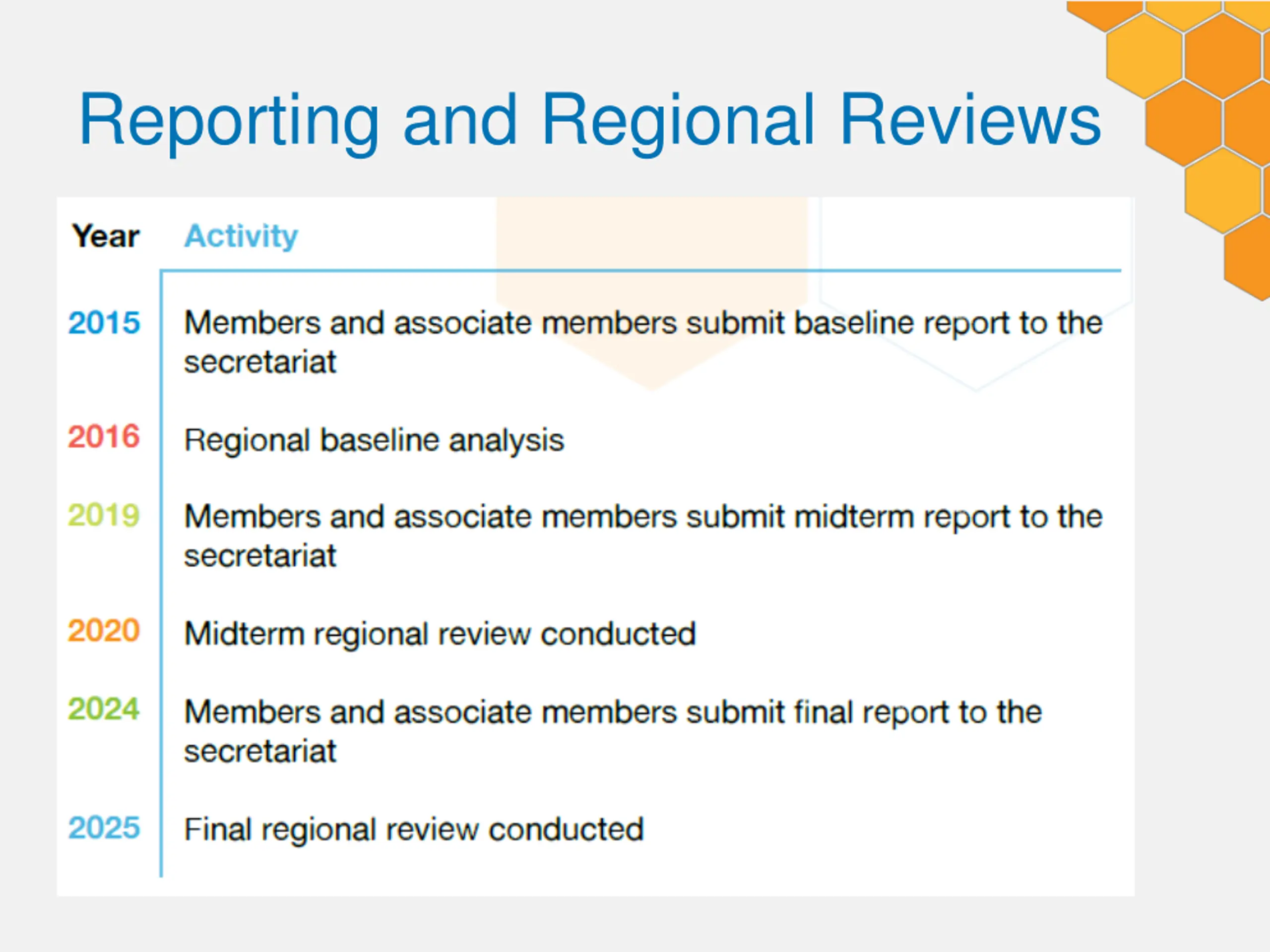 Reporting and Regional Reviews

| Year | Activity |
|---|---|
| 2015 | Members and associate members submit baseline report to the secretariat |
| 2016 | Regional baseline analysis |
| 2019 | Members and associate members submit midterm report to the secretariat |
| 2020 | Midterm regional review conducted |
| 2024 | Members and associate members submit final report to the secretariat |
| 2025 | Final regional review conducted |